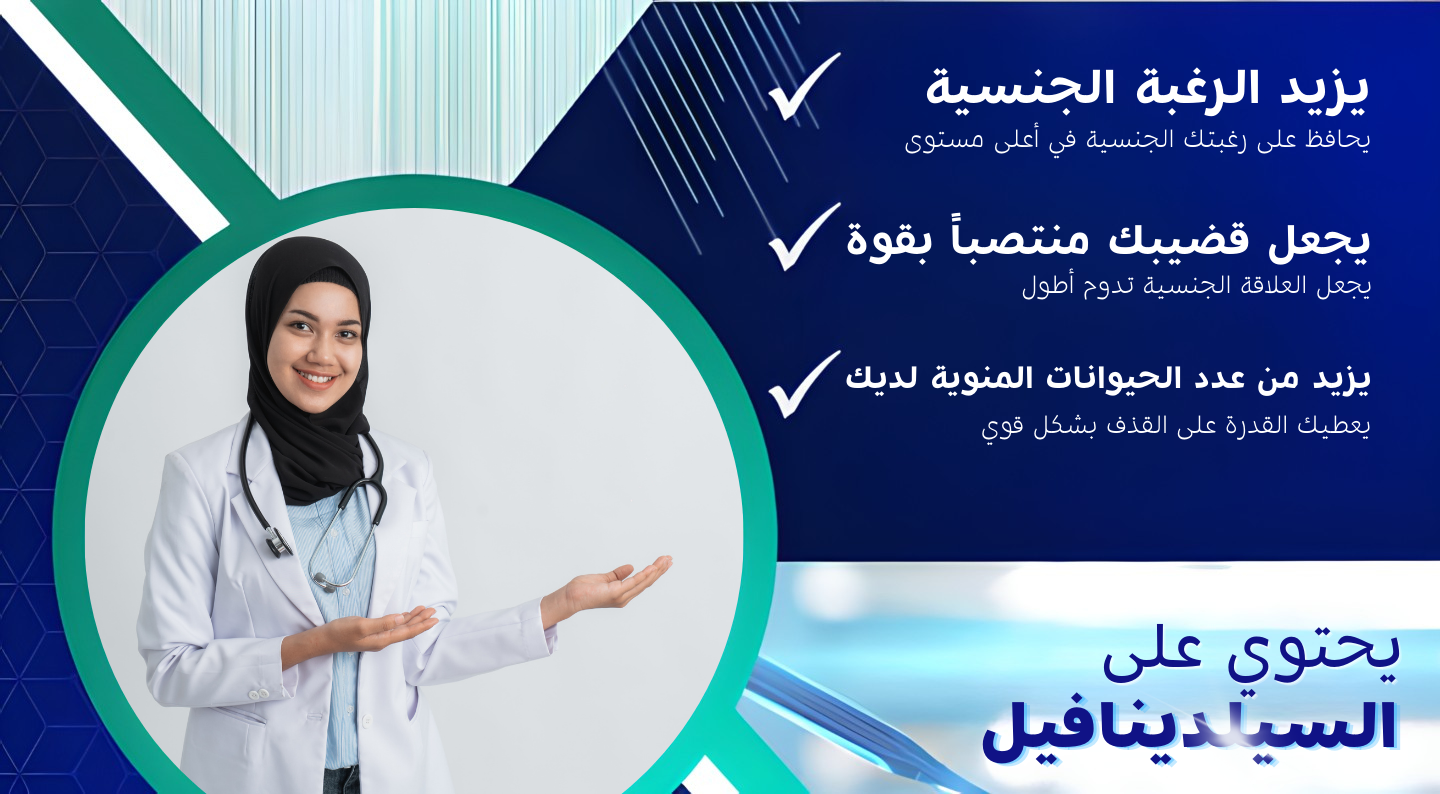 يزيد الرغبة الجنسية
يحافظ على رغبتك الجنسية في أعلى مستوى

يجعل قضيبك منتصباً بقوة
يجعل العلاقة الجنسية تدوم أطول

يزيد من عدد الحيوانات المنوية لديك
يعطيك القدرة على القذف بشكل قوي

يحتوي على
السيلدينافيل